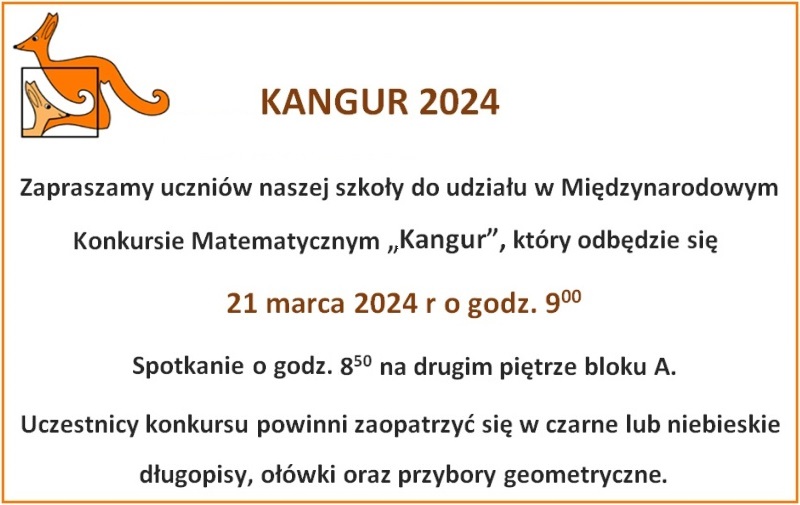 KANGUR 2024

Zapraszamy uczniów naszej szkoły do udziału w Międzynarodowym Konkursie Matematycznym „Kangur”, który odbędzie się

21 marca 2024 r o godz. $9^{00}$

Spotkanie o godz. $8^{50}$ na drugim piętrze bloku A.

Uczestnicy konkursu powinni zaopatrzyć się w czarne lub niebieskie długopisy, ołówki oraz przybory geometryczne.